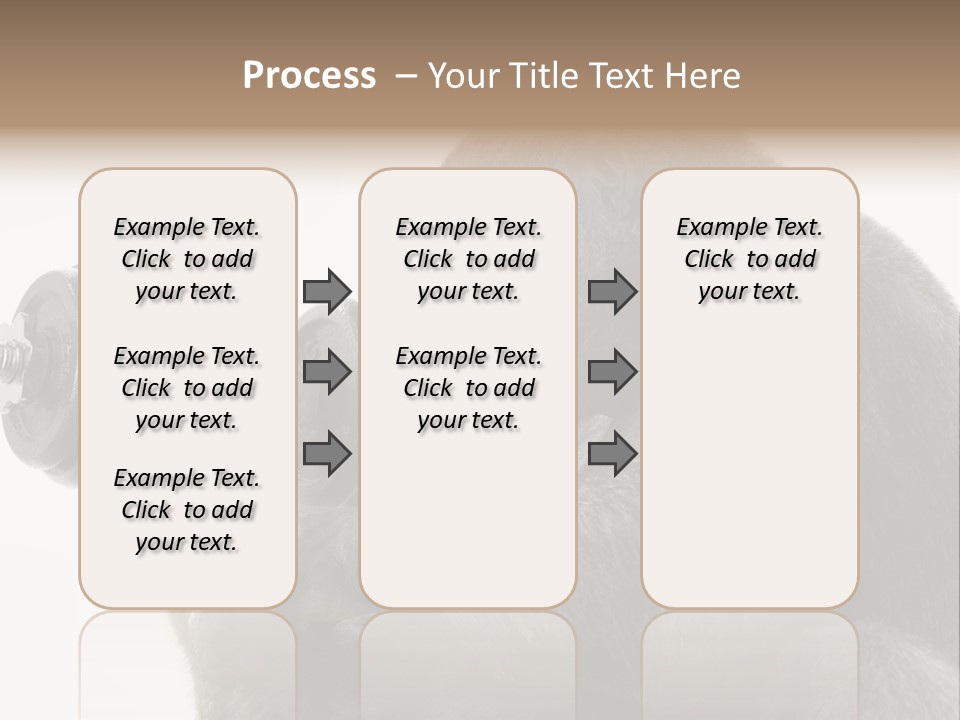 Process – Your Title Text Here

Example Text. Click to add your text.

Example Text. Click to add your text.

Example Text. Click to add your text.

Example Text. Click to add your text.

Example Text. Click to add your text.

Example Text. Click to add your text.